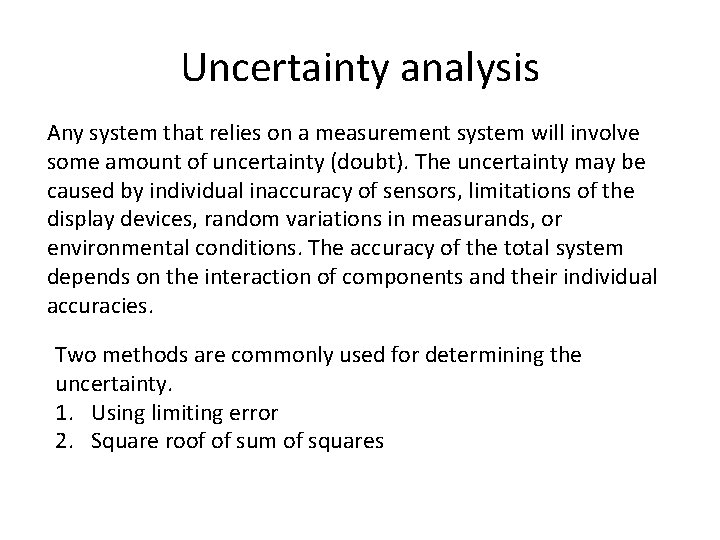 Uncertainty analysis

Any system that relies on a measurement system will involve some amount of uncertainty (doubt). The uncertainty may be caused by individual inaccuracy of sensors, limitations of the display devices, random variations in measurands, or environmental conditions. The accuracy of the total system depends on the interaction of components and their individual accuracies.

Two methods are commonly used for determining the uncertainty.
1. Using limiting error
2. Square roof of sum of squares